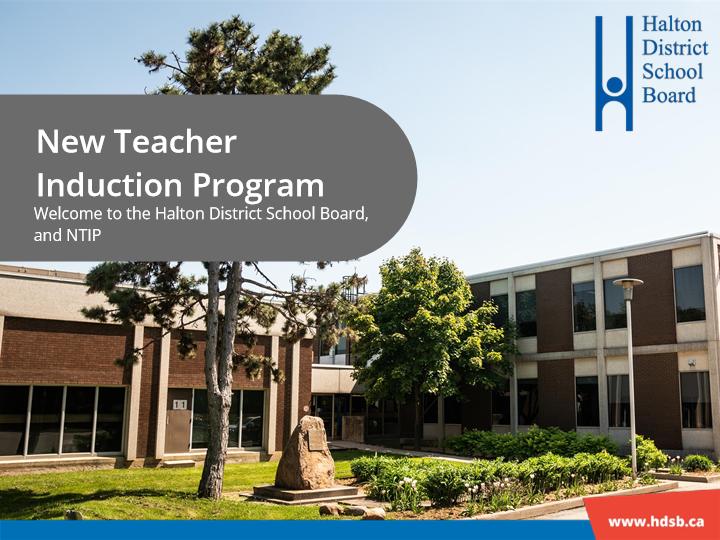 Halton District School Board

New Teacher Induction Program

Welcome to the Halton District School Board, and NTIP

11

www.hdsb.ca